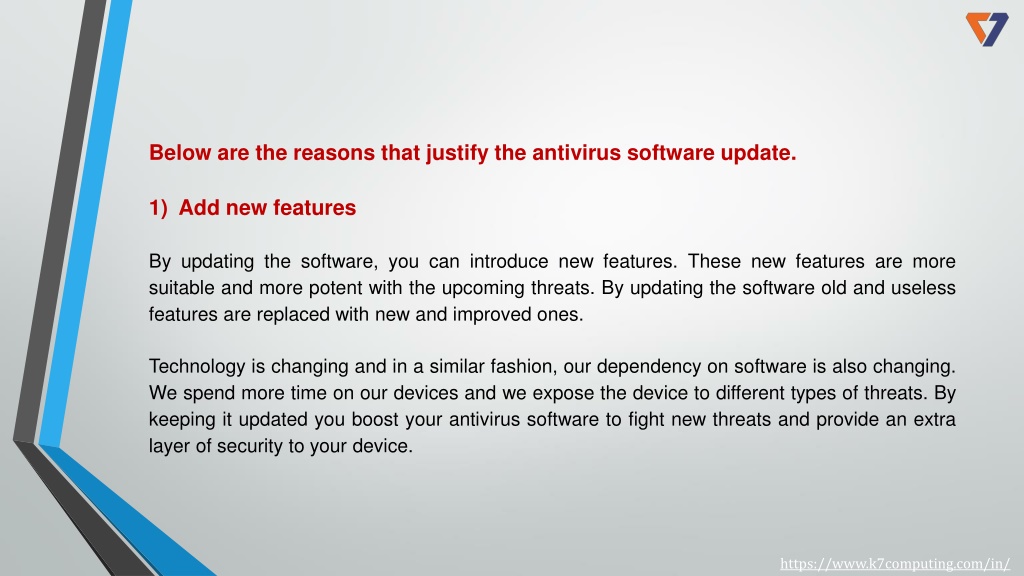 Below are the reasons that justify the antivirus software update.

1) Add new features

By updating the software, you can introduce new features. These new features are more suitable and more potent with the upcoming threats. By updating the software old and useless features are replaced with new and improved ones.

Technology is changing and in a similar fashion, our dependency on software is also changing. We spend more time on our devices and we expose the device to different types of threats. By keeping it updated you boost your antivirus software to fight new threats and provide an extra layer of security to your device.

https://www.k7computing.com/in/